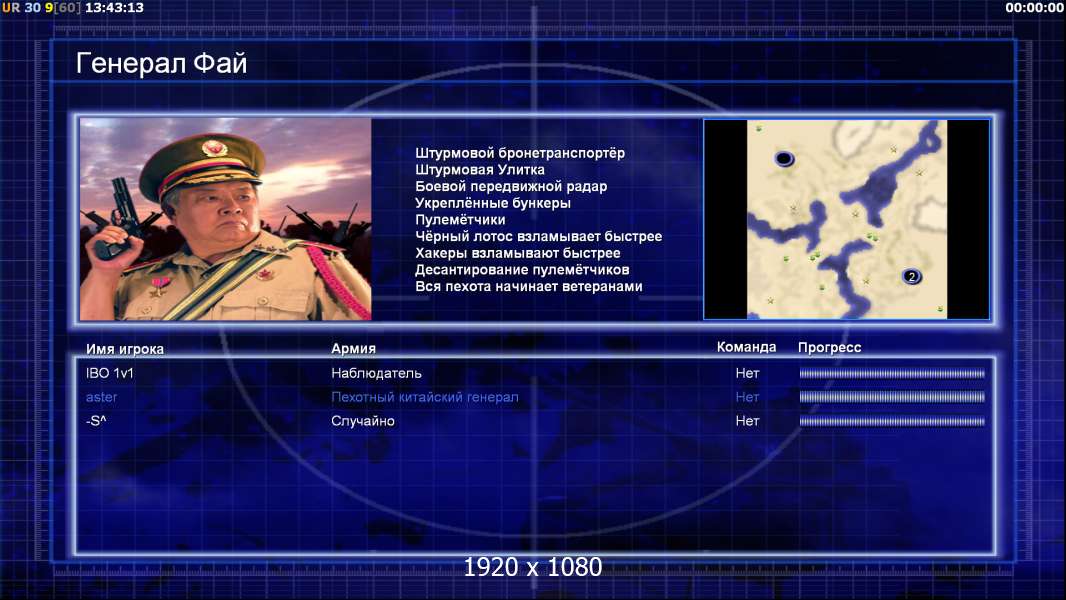 UR 30 9[60] 13:43:13

00:00:00

Генерал Фай

Штурмовой бронетранспортёр
Штурмовая Улитка
Боевой передвижной радар
Укреплённые бункеры
Пулемётчики
Чёрный лотос взламывает быстрее
Хакеры взламывают быстрее
Десантирование пулемётчиков
Вся пехота начинает ветеранами

2

| Имя игрока | Армия | Команда | Прогресс |
|---|---|---|---|
| IBO 1v1 | Наблюдатель | Нет | |
| aster | Пехотный китайский генерал | Нет | |
| -S^ | Случайно | Нет | |

1920 x 1080